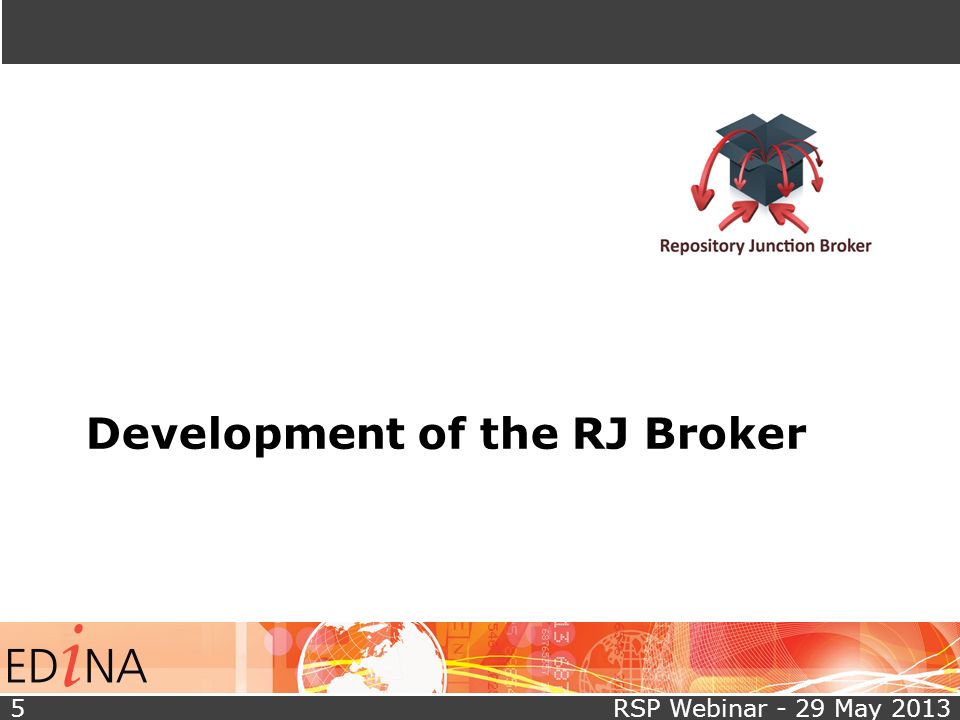 Repository Junction Broker

Development of the RJ Broker

EDiNA

5

RSP Webinar - 29 May 2013